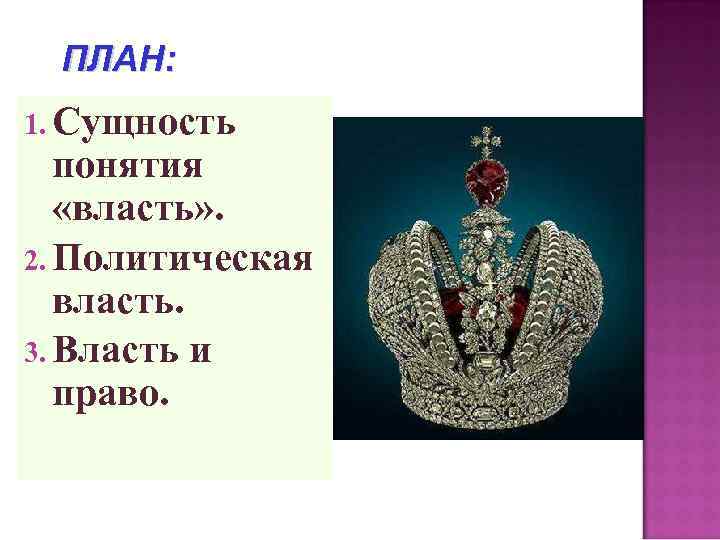 ПЛАН:

1. Сущность понятия «власть».
2. Политическая власть.
3. Власть и право.